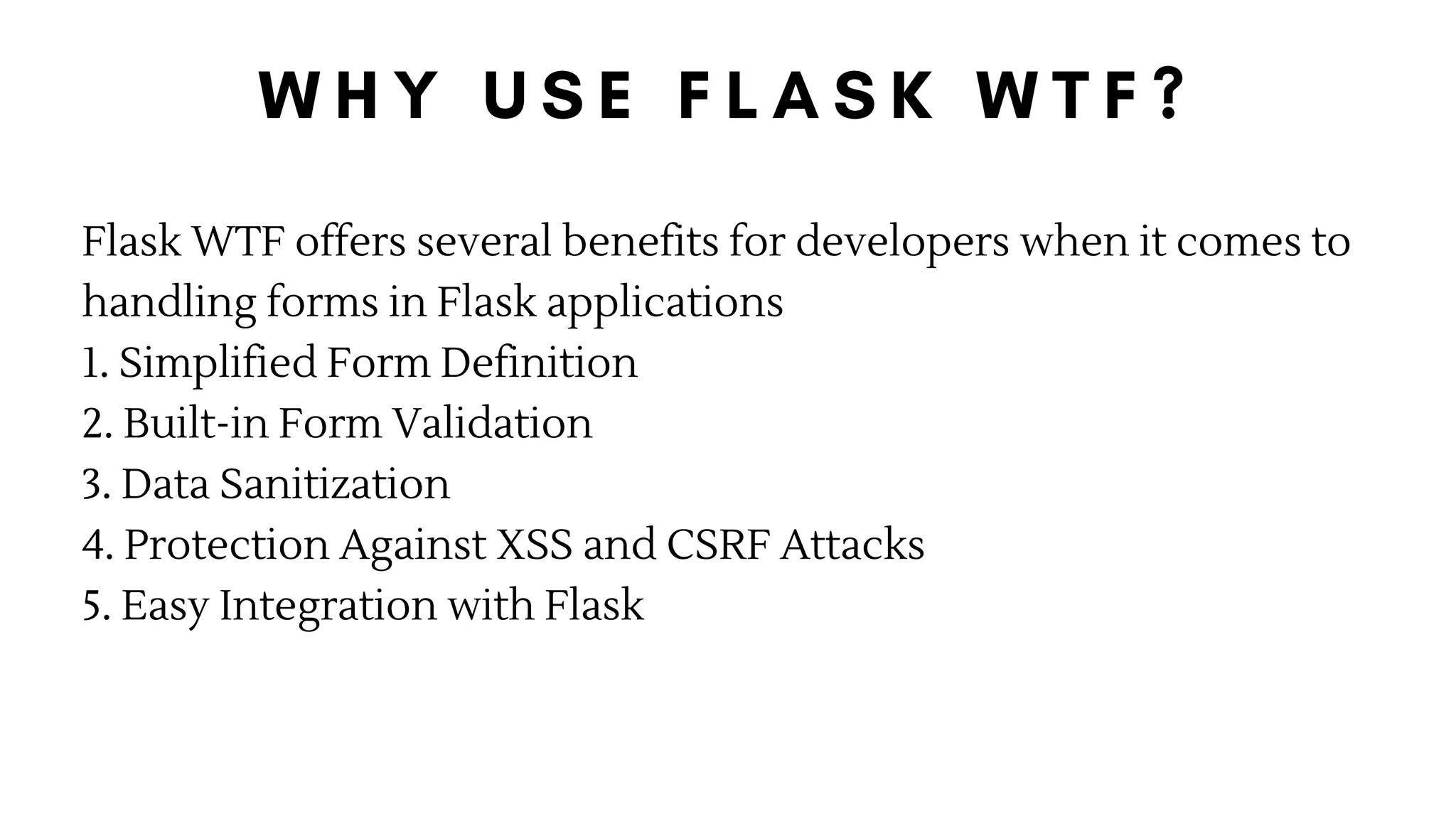 WHY USE FLASK WTF?

Flask WTF offers several benefits for developers when it comes to handling forms in Flask applications
1. Simplified Form Definition
2. Built-in Form Validation
3. Data Sanitization
4. Protection Against XSS and CSRF Attacks
5. Easy Integration with Flask